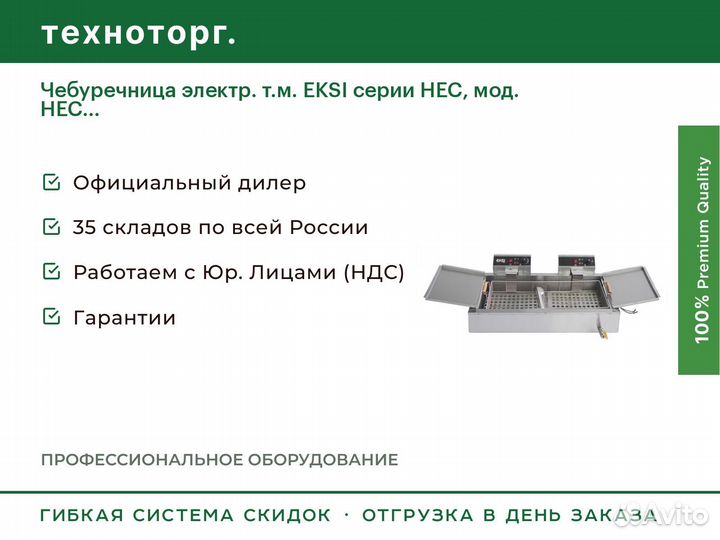 техноторг.

Чебуречница электр. т.м. EKSI серии HEC, мод. HEC...

Официальный дилер

35 складов по всей России

Работаем с Юр. Лицами (НДС)

Гарантии

100% Premium Quality

ПРОФЕССИОНАЛЬНОЕ ОБОРУДОВАНИЕ

ГИБКАЯ СИСТЕМА СКИДОК · ОТГРУЗКА В ДЕНЬ ЗАКАЗА

Avito